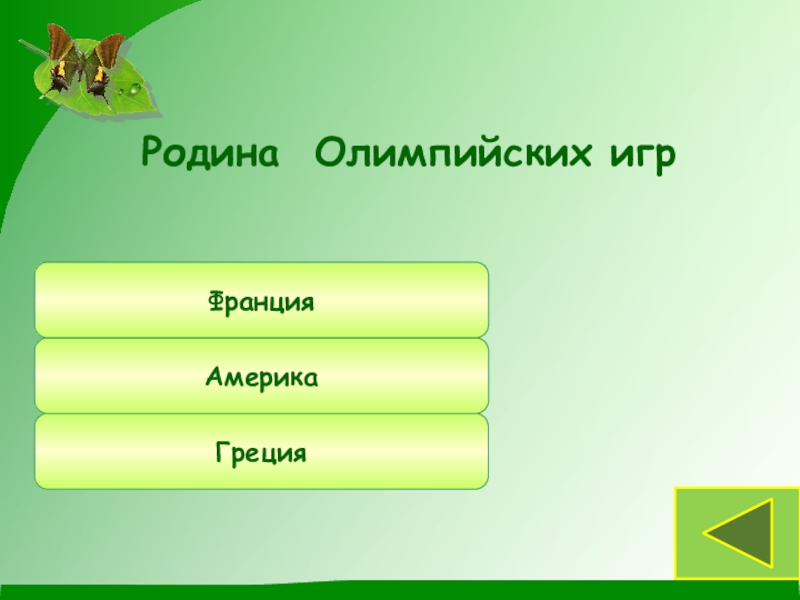 Родина Олимпийских игр

Франция

Америка

Греция